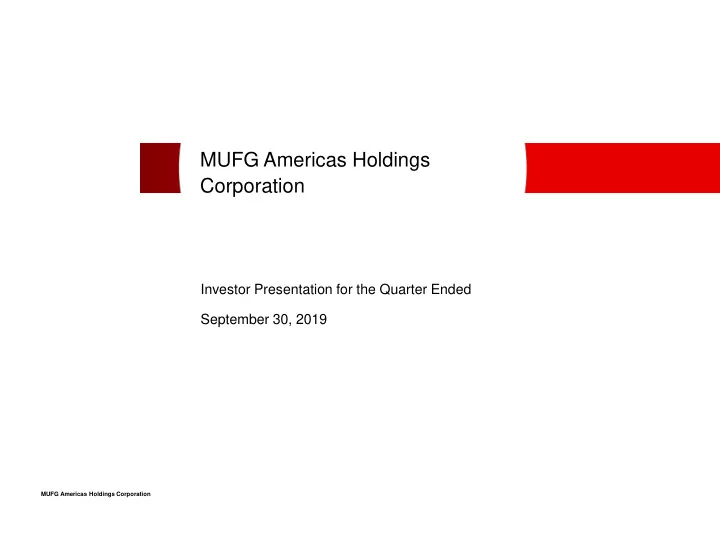 MUFG Americas Holdings Corporation

Investor Presentation for the Quarter Ended

September 30, 2019

MUFG Americas Holdings Corporation